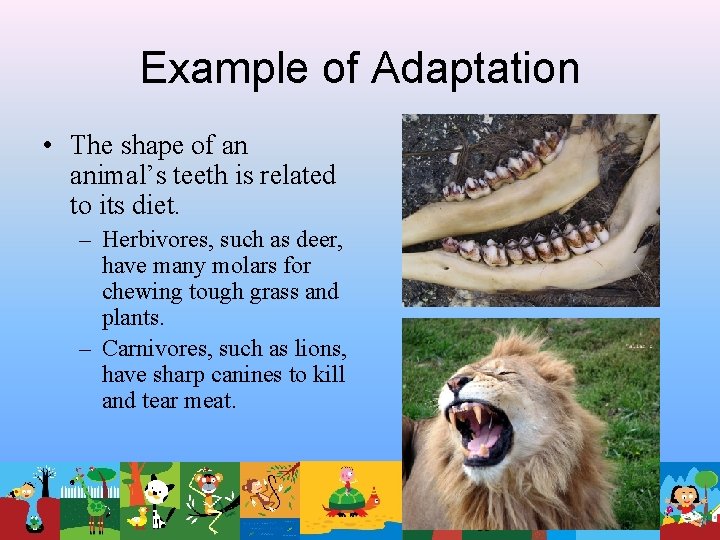 Example of Adaptation

• The shape of an animal's teeth is related to its diet.
  – Herbivores, such as deer, have many molars for chewing tough grass and plants.
  – Carnivores, such as lions, have sharp canines to kill and tear meat.